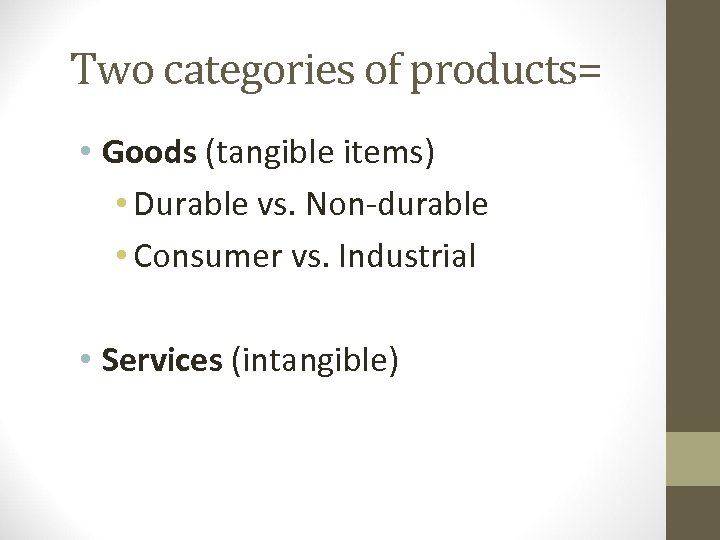 Two categories of products=

• Goods (tangible items)
  • Durable vs. Non-durable
  • Consumer vs. Industrial

• Services (intangible)